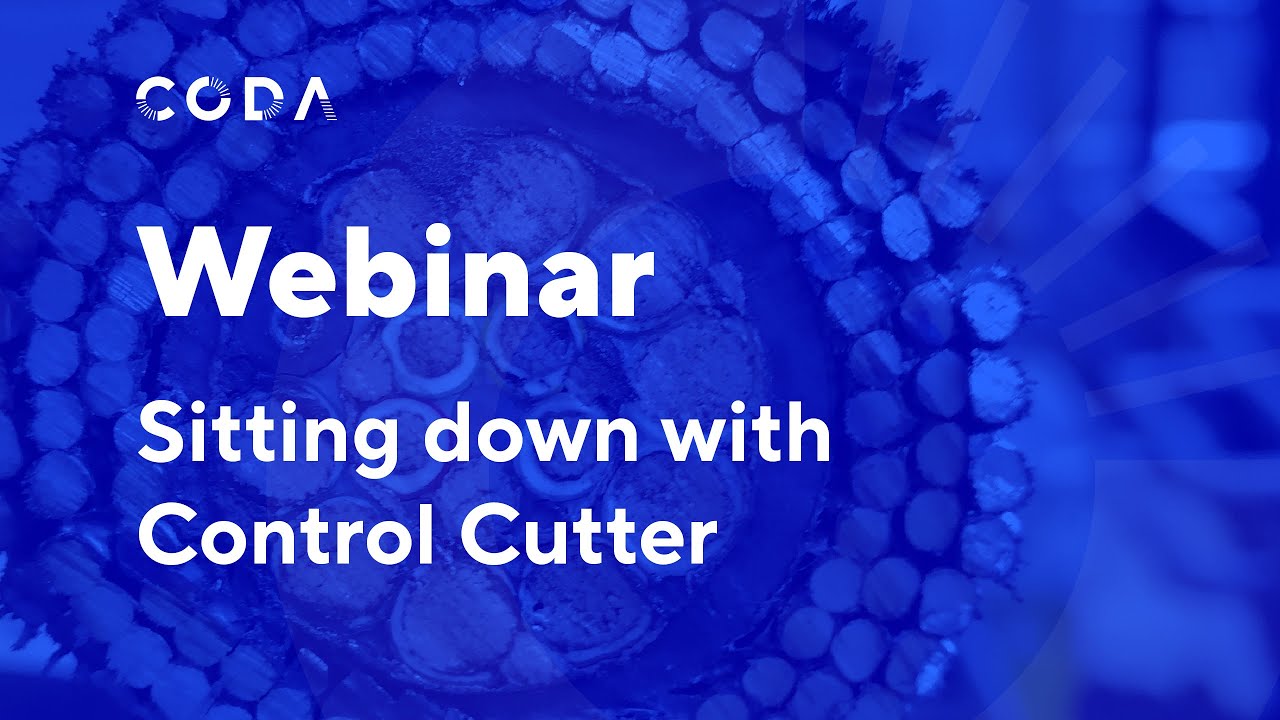 CODA

Webinar

Sitting down with Control Cutter